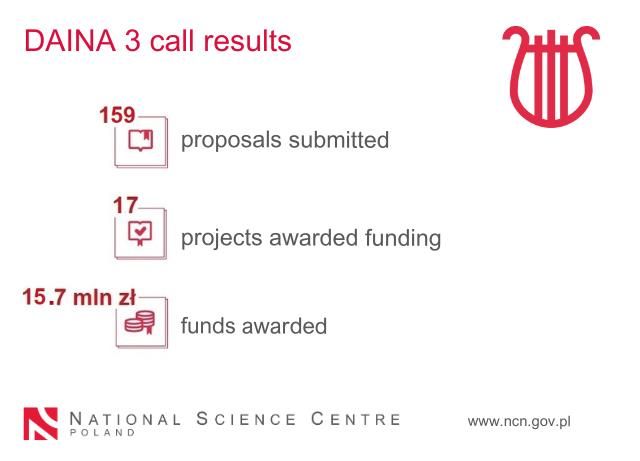 DAINA 3 call results

159

proposals submitted

17

projects awarded funding

15.7 mln zł

funds awarded

NATIONAL SCIENCE CENTRE
POLAND

www.ncn.gov.pl